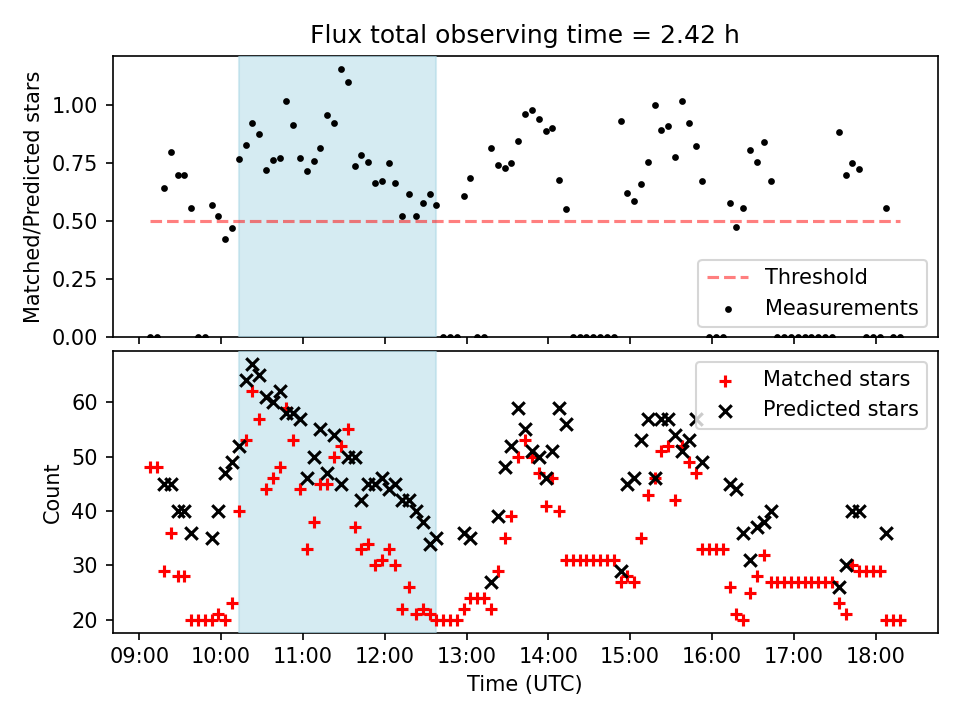 Flux total observing time = 2.42 h

Matched/Predicted stars

1.00
0.75
0.50
0.25
0.00

Threshold
Measurements

Count

60
50
40
30
20

Matched stars
Predicted stars

09:00 10:00 11:00 12:00 13:00 14:00 15:00 16:00 17:00 18:00

Time (UTC)